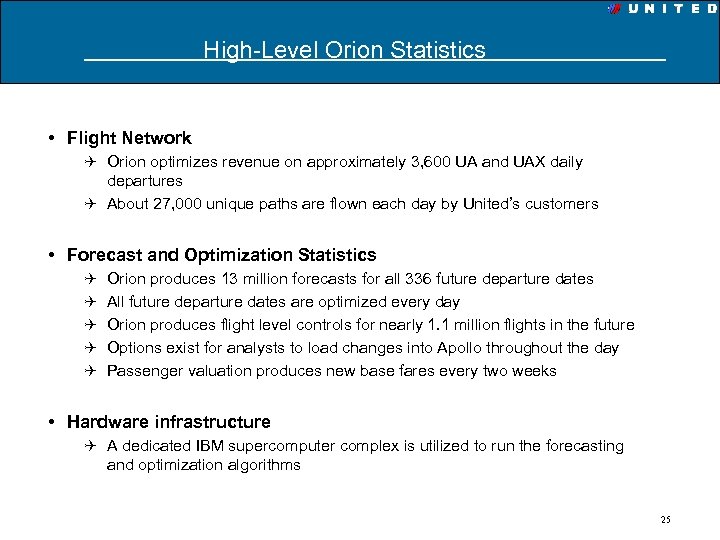 UNITED

High-Level Orion Statistics

• Flight Network
  ✈ Orion optimizes revenue on approximately 3,600 UA and UAX daily departures
  ✈ About 27,000 unique paths are flown each day by United's customers

• Forecast and Optimization Statistics
  ✈ Orion produces 13 million forecasts for all 336 future departure dates
  ✈ All future departure dates are optimized every day
  ✈ Orion produces flight level controls for nearly 1.1 million flights in the future
  ✈ Options exist for analysts to load changes into Apollo throughout the day
  ✈ Passenger valuation produces new base fares every two weeks

• Hardware infrastructure
  ✈ A dedicated IBM supercomputer complex is utilized to run the forecasting and optimization algorithms

25